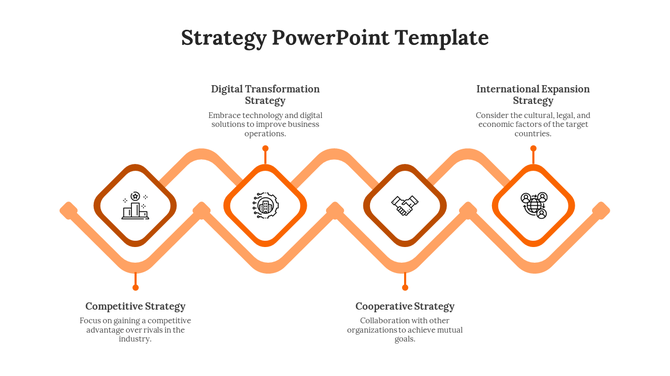 Strategy PowerPoint Template

Digital Transformation Strategy

Embrace technology and digital solutions to improve business operations.

International Expansion Strategy

Consider the cultural, legal, and economic factors of the target countries.

Competitive Strategy

Focus on gaining a competitive advantage over rivals in the industry.

Cooperative Strategy

Collaboration with other organizations to achieve mutual goals.